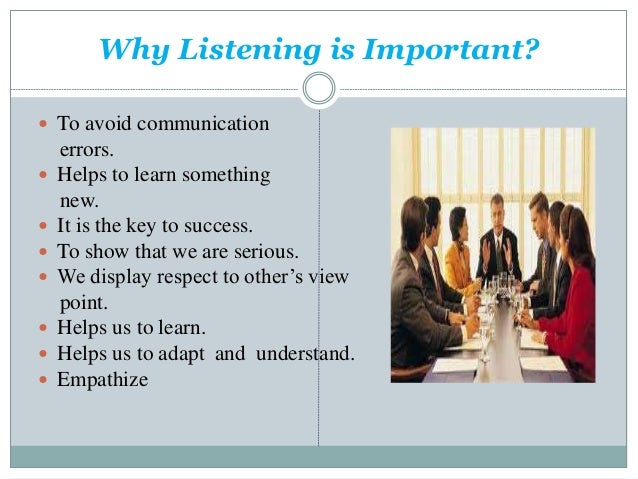 Why Listening is Important?

- To avoid communication errors.
- Helps to learn something new.
- It is the key to success.
- To show that we are serious.
- We display respect to other’s view point.
- Helps us to learn.
- Helps us to adapt and understand.
- Empathize